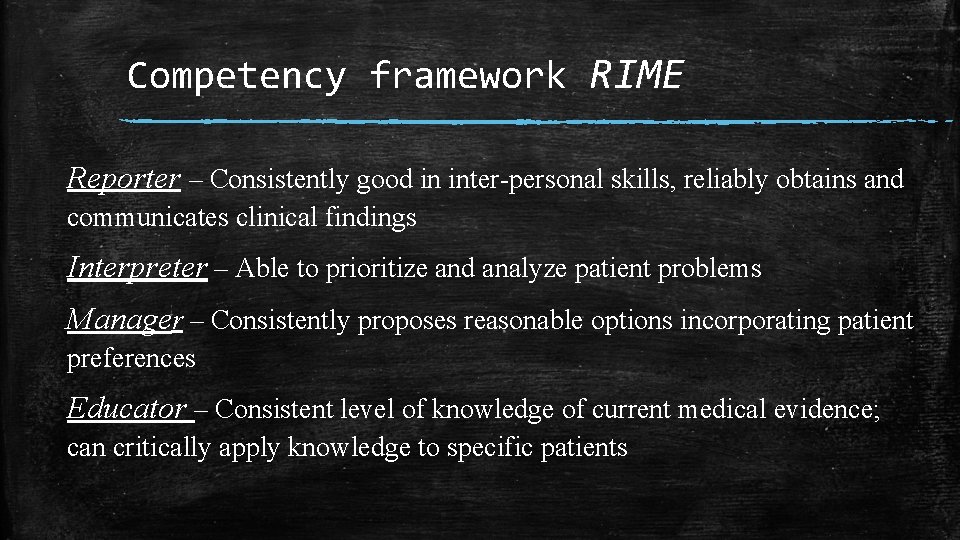 Competency framework RIME

Reporter – Consistently good in inter-personal skills, reliably obtains and communicates clinical findings

Interpreter – Able to prioritize and analyze patient problems

Manager – Consistently proposes reasonable options incorporating patient preferences

Educator – Consistent level of knowledge of current medical evidence; can critically apply knowledge to specific patients